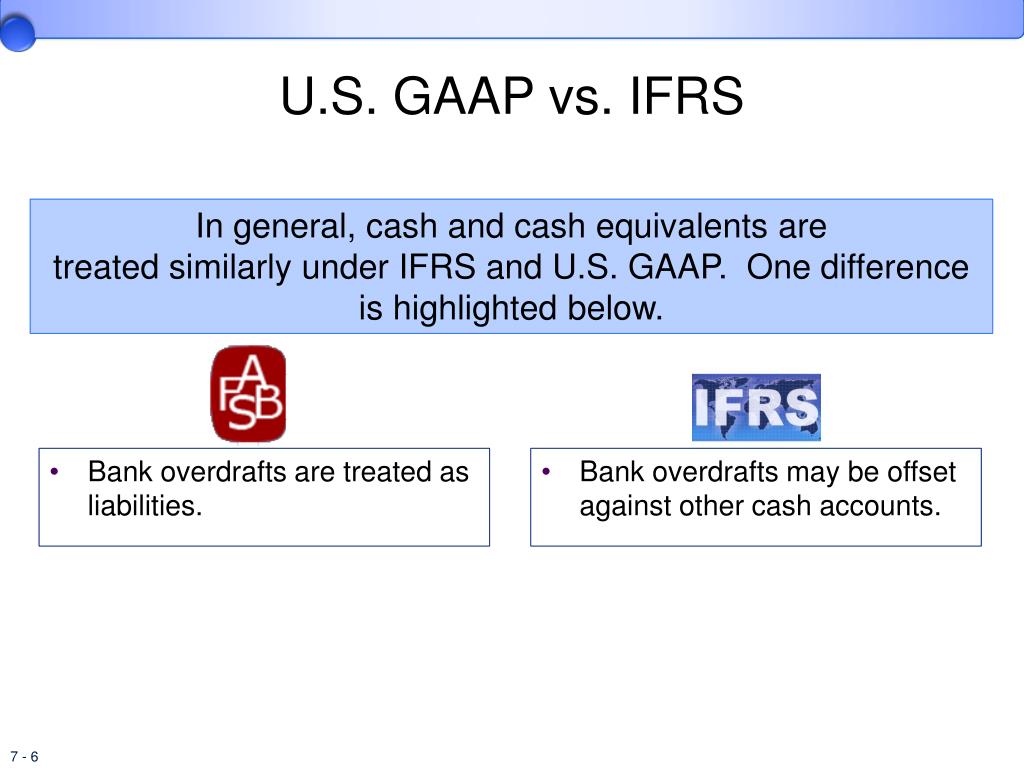 U.S. GAAP vs. IFRS

In general, cash and cash equivalents are treated similarly under IFRS and U.S. GAAP. One difference is highlighted below.

FASB

IFRS

• Bank overdrafts are treated as liabilities.

• Bank overdrafts may be offset against other cash accounts.

7 - 6